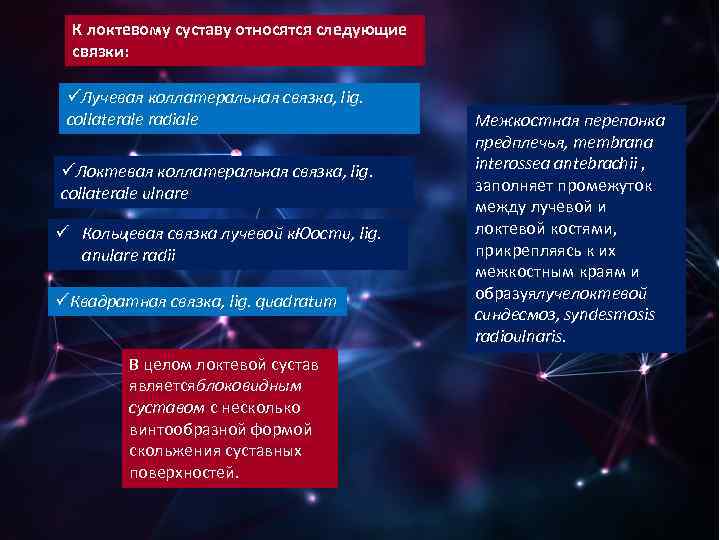 К локтевому суставу относятся следующие связки:

✓Лучевая коллатеральная связка, lig. collaterale radiale

✓Локтевая коллатеральная связка, lig. collaterale ulnare

✓ Кольцевая связка лучевой кЮости, lig. anulare radii

✓Квадратная связка, lig. quadratum

В целом локтевой сустав являетсяблоковидным суставом с несколько винтообразной формой скольжения суставных поверхностей.

Межкостная перепонка предплечья, membrana interossea antebrachii , заполняет промежуток между лучевой и локтевой костями, прикрепляясь к их межкостным краям и образуялучелоктевой синдесмоз, syndesmosis radioulnaris.